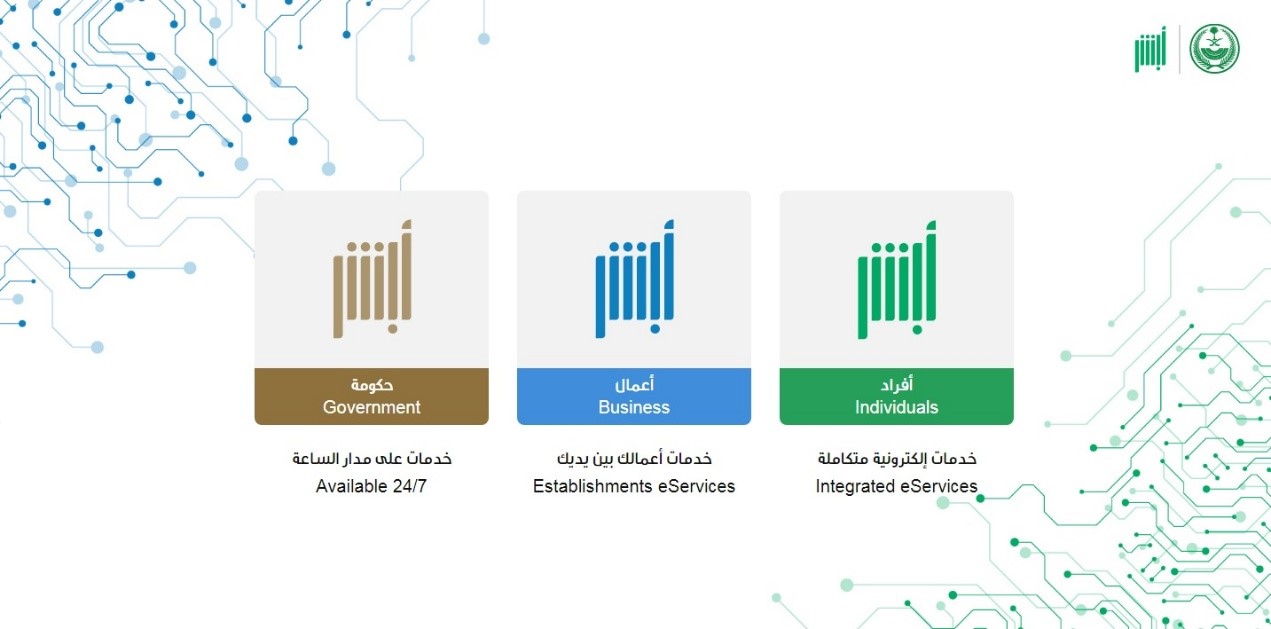 أبشر

أبشر
أفراد
Individuals
خدمات إلكترونية متكاملة
Integrated eServices

أبشر
أعمال
Business
خدمات أعمالك بين يديك
Establishments eServices

أبشر
حكومة
Government
خدمات على مدار الساعة
Available 24/7